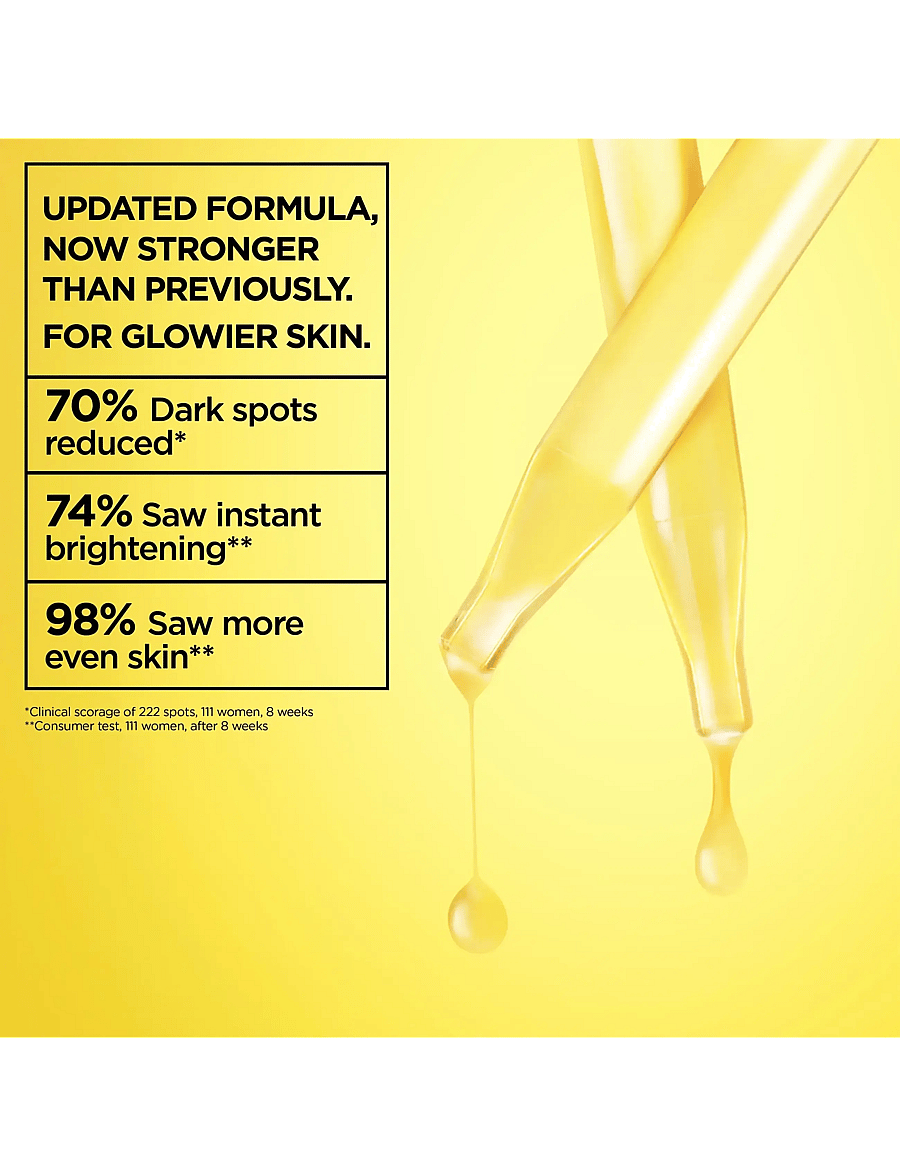 UPDATED FORMULA, NOW STRONGER THAN PREVIOUSLY.

FOR GLOWIER SKIN.

70% Dark spots reduced*

74% Saw instant brightening**

98% Saw more even skin**

*Clinical scorage of 222 spots, 111 women, 8 weeks
**Consumer test, 111 women, after 8 weeks